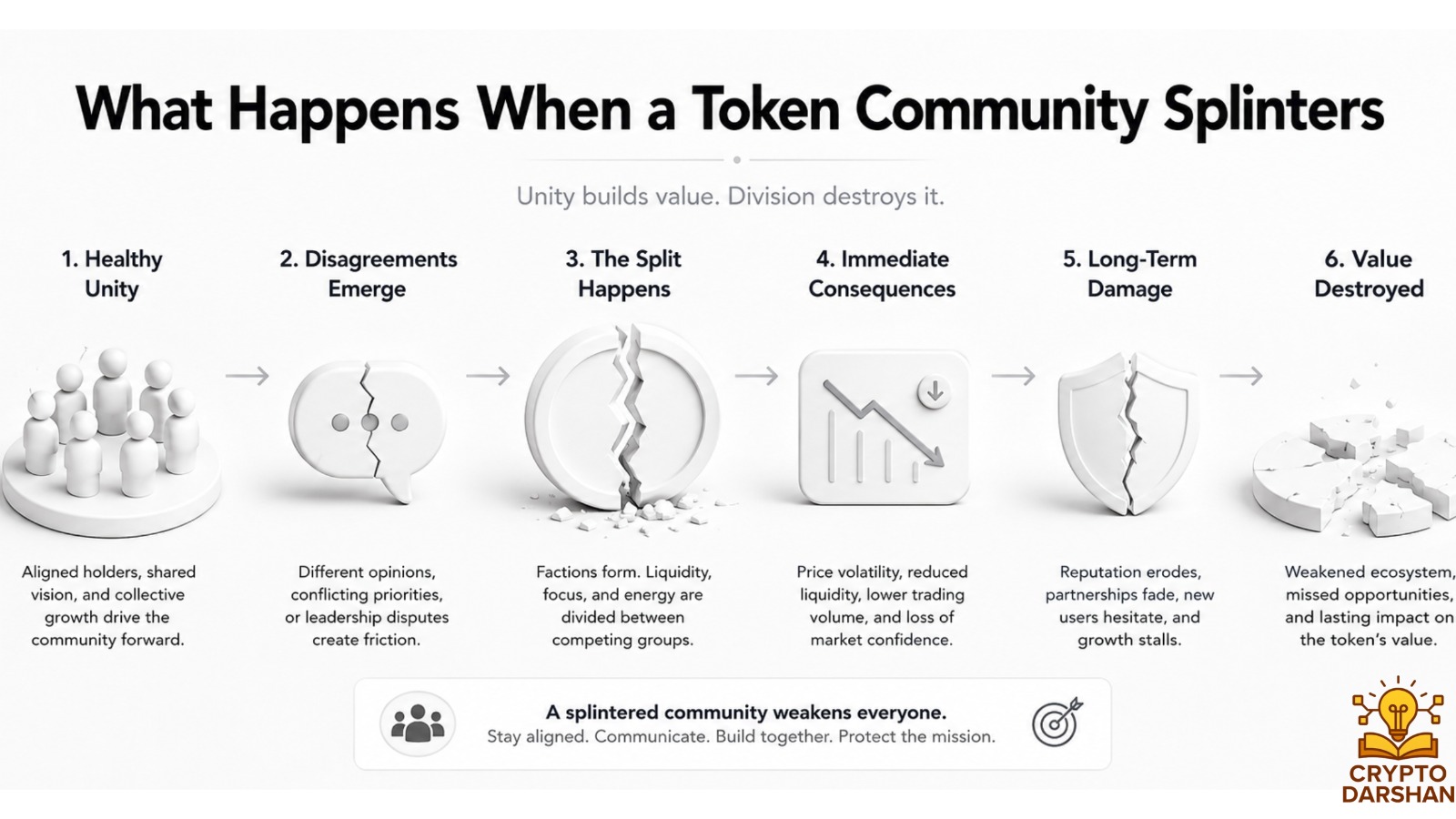 What Happens When a Token Community Splinters

Unity builds value. Division destroys it.

1. Healthy Unity

Aligned holders, shared vision, and collective growth drive the community forward.

2. Disagreements Emerge

Different opinions, conflicting priorities, or leadership disputes create friction.

3. The Split Happens

Factions form. Liquidity, focus, and energy are divided between competing groups.

4. Immediate Consequences

Price volatility, reduced liquidity, lower trading volume, and loss of market confidence.

5. Long-Term Damage

Reputation erodes, partnerships fade, new users hesitate, and growth stalls.

6. Value Destroyed

Weakened ecosystem, missed opportunities, and lasting impact on the token's value.

A splintered community weakens everyone.
Stay aligned. Communicate. Build together. Protect the mission.

CRYPTO DARSHAN